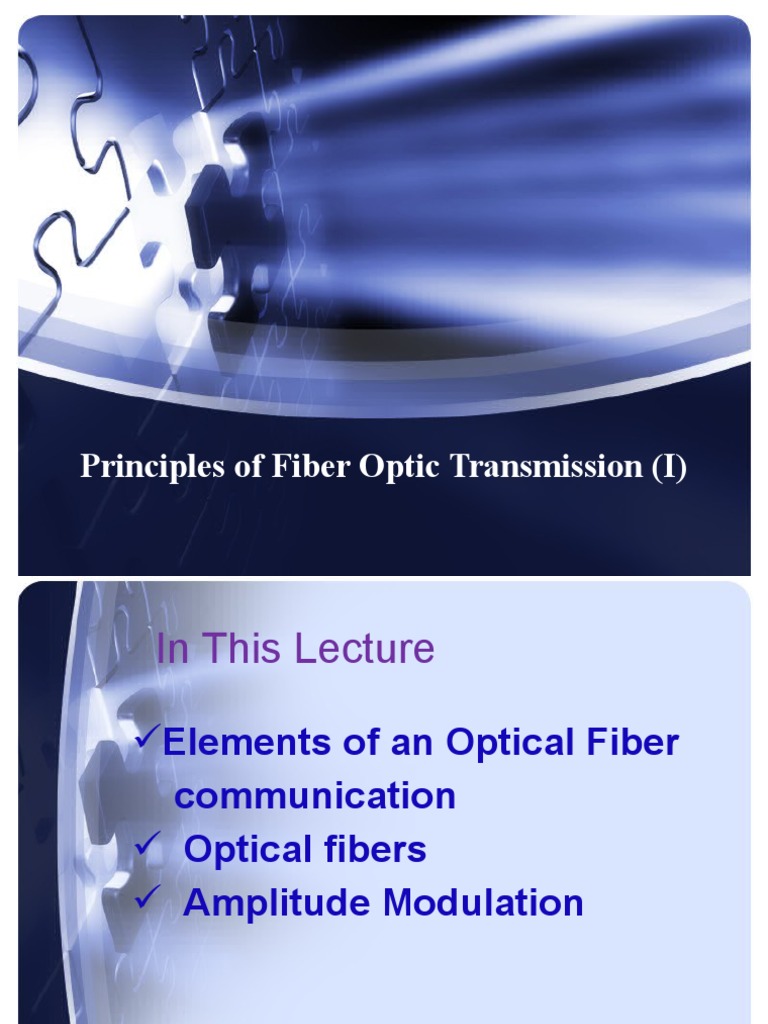 Principles of Fiber Optic Transmission (I)

In This Lecture

✓Elements of an Optical Fiber communication
✓ Optical fibers
✓ Amplitude Modulation